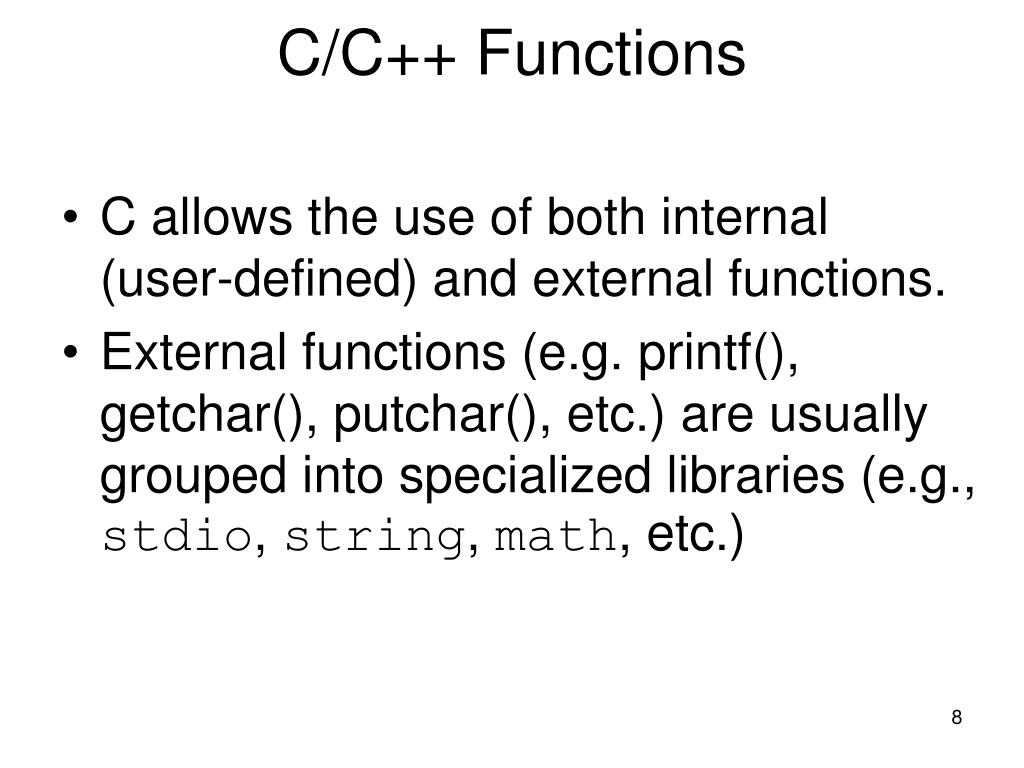 C/C++ Functions

• C allows the use of both internal (user-defined) and external functions.

• External functions (e.g. printf(), getchar(), putchar(), etc.) are usually grouped into specialized libraries (e.g., stdio, string, math, etc.)

8